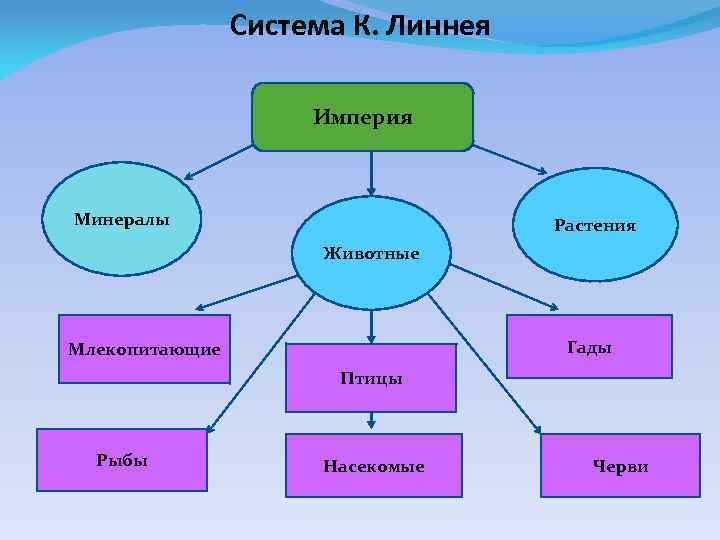 Система К. Линнея

Империя

Минералы

Животные

Растения

Млекопитающие

Птицы

Гады

Рыбы

Насекомые

Черви